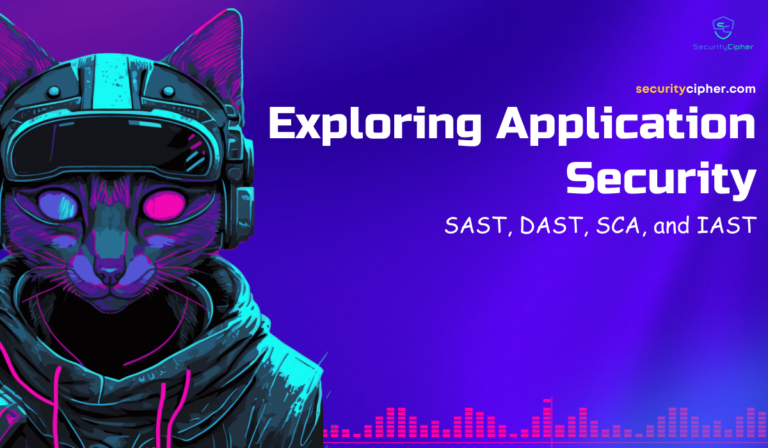 SecurityCipher

securitycipher.com

Exploring Application Security

SAST, DAST, SCA, and IAST